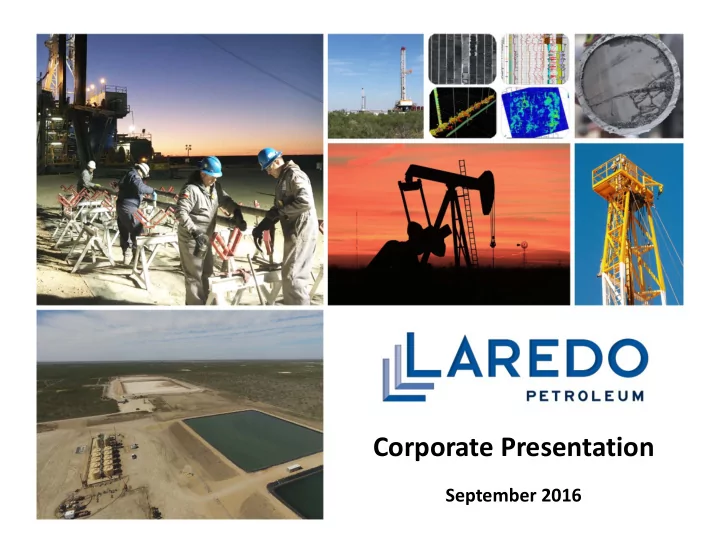 LAREDO
PETROLEUM

Corporate Presentation

September 2016